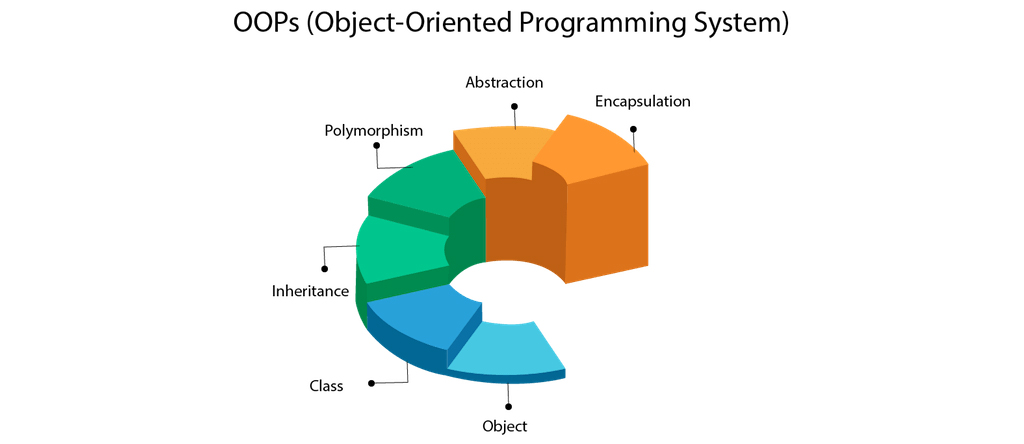 OOPs (Object-Oriented Programming System)

Abstraction

Encapsulation

Polymorphism

Inheritance

Class

Object